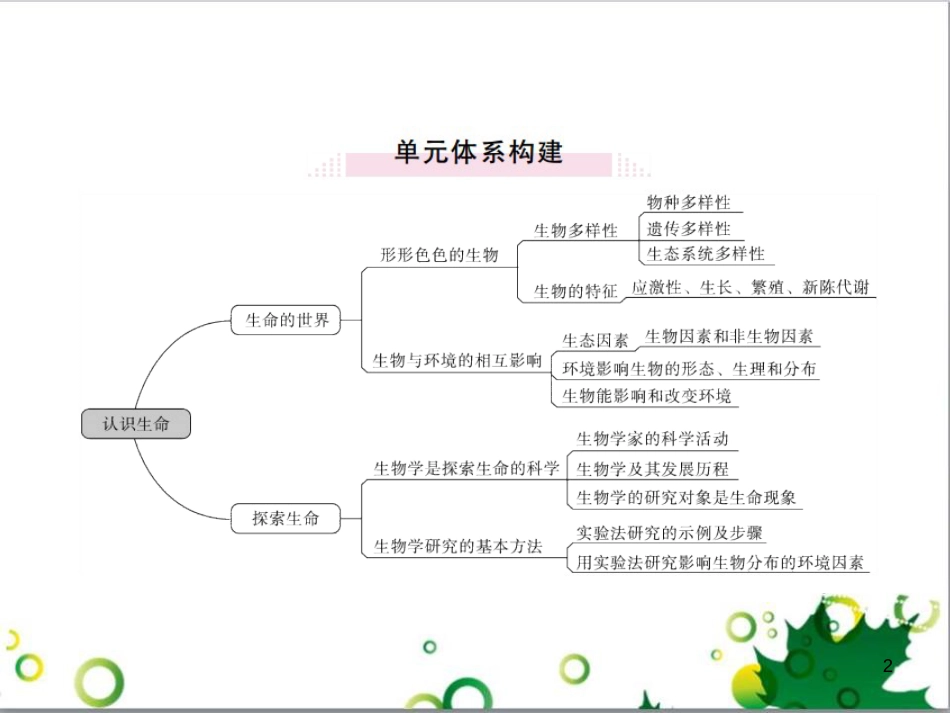 单元体系构建

认识生命

生命的世界

形形色色的生物

生物多样性

物种多样性

遗传多样性

生态系统多样性

生物的特征

应激性、生长、繁殖、新陈代谢

生物与环境的相互影响

生态因素

生物因素和非生物因素

环境影响生物的形态、生理和分布

生物能影响和改变环境

探索生命

生物学是探索生命的科学

生物学家的科学活动

生物学及其发展历程

生物学的研究对象是生命现象

生物学研究的基本方法

实验法研究的示例及步骤

用实验法研究影响生物分布的环境因素

2